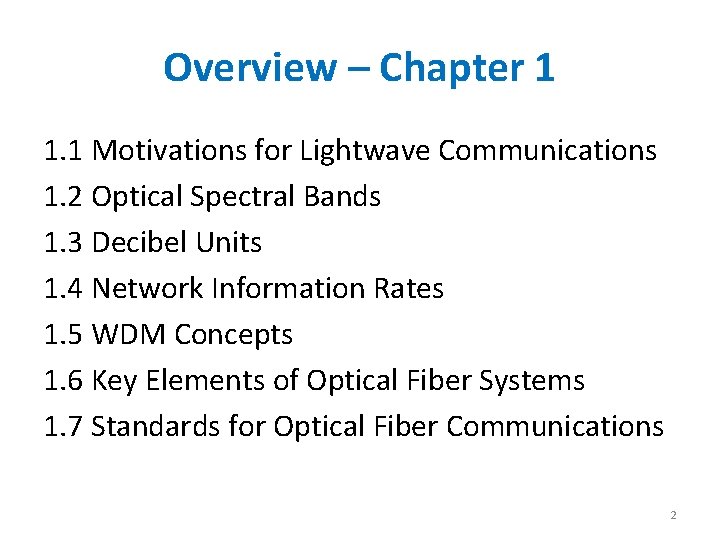 Overview – Chapter 1

1.1 Motivations for Lightwave Communications
1.2 Optical Spectral Bands
1.3 Decibel Units
1.4 Network Information Rates
1.5 WDM Concepts
1.6 Key Elements of Optical Fiber Systems
1.7 Standards for Optical Fiber Communications

2